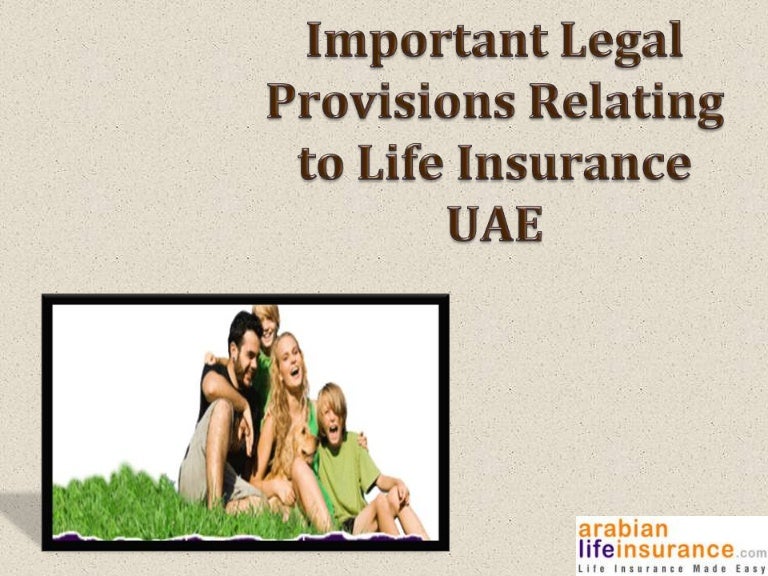 Important Legal Provisions Relating to Life Insurance UAE

arabian lifeinsurance.com
Life Insurance Made Easy